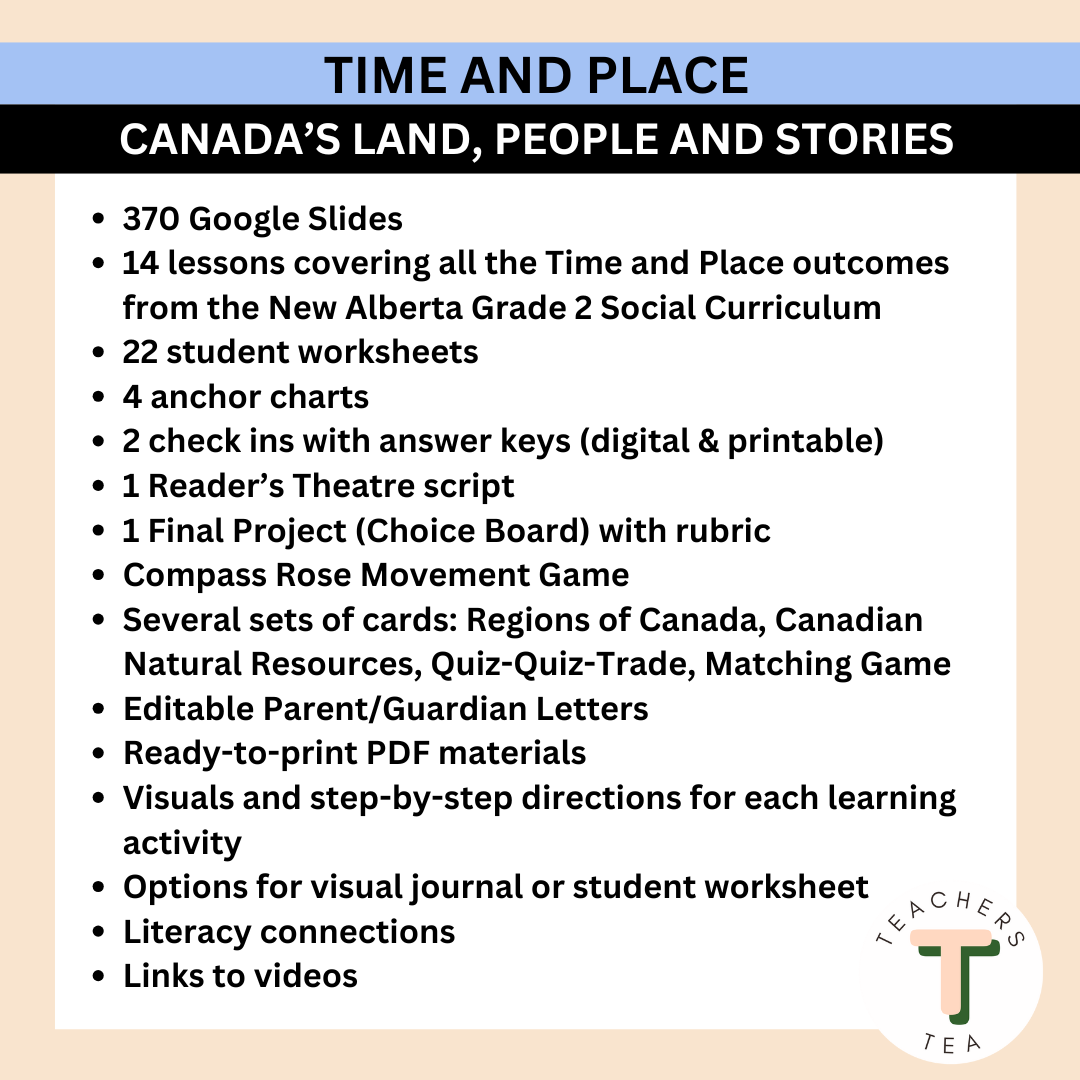 TIME AND PLACE

CANADA'S LAND, PEOPLE AND STORIES

- 370 Google Slides
- 14 lessons covering all the Time and Place outcomes from the New Alberta Grade 2 Social Curriculum
- 22 student worksheets
- 4 anchor charts
- 2 check ins with answer keys (digital & printable)
- 1 Reader's Theatre script
- 1 Final Project (Choice Board) with rubric
- Compass Rose Movement Game
- Several sets of cards: Regions of Canada, Canadian Natural Resources, Quiz-Quiz-Trade, Matching Game
- Editable Parent/Guardian Letters
- Ready-to-print PDF materials
- Visuals and step-by-step directions for each learning activity
- Options for visual journal or student worksheet
- Literacy connections
- Links to videos

TEACHERS
T
TEA